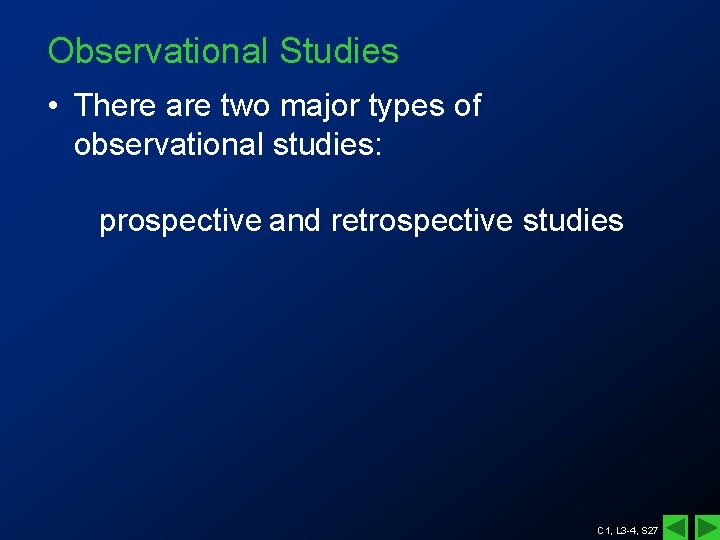 Observational Studies

• There are two major types of observational studies:

prospective and retrospective studies

C1, L3-4, S27